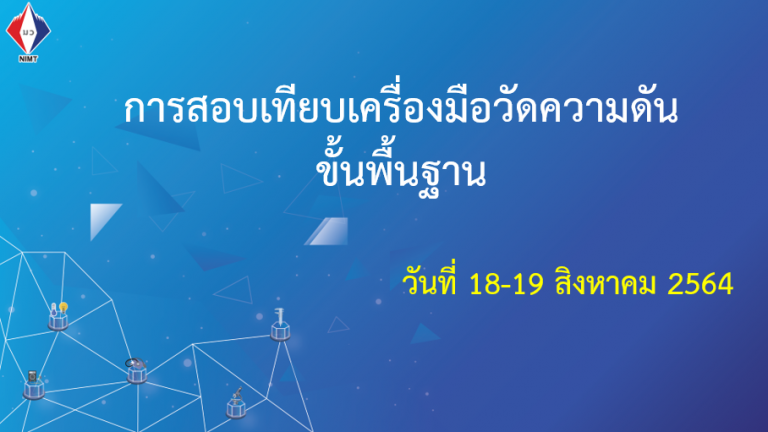 มว
NIMT

การสอบเทียบเครื่องมือวัดความดัน
ขั้นพื้นฐาน

วันที่ 18-19 สิงหาคม 2564